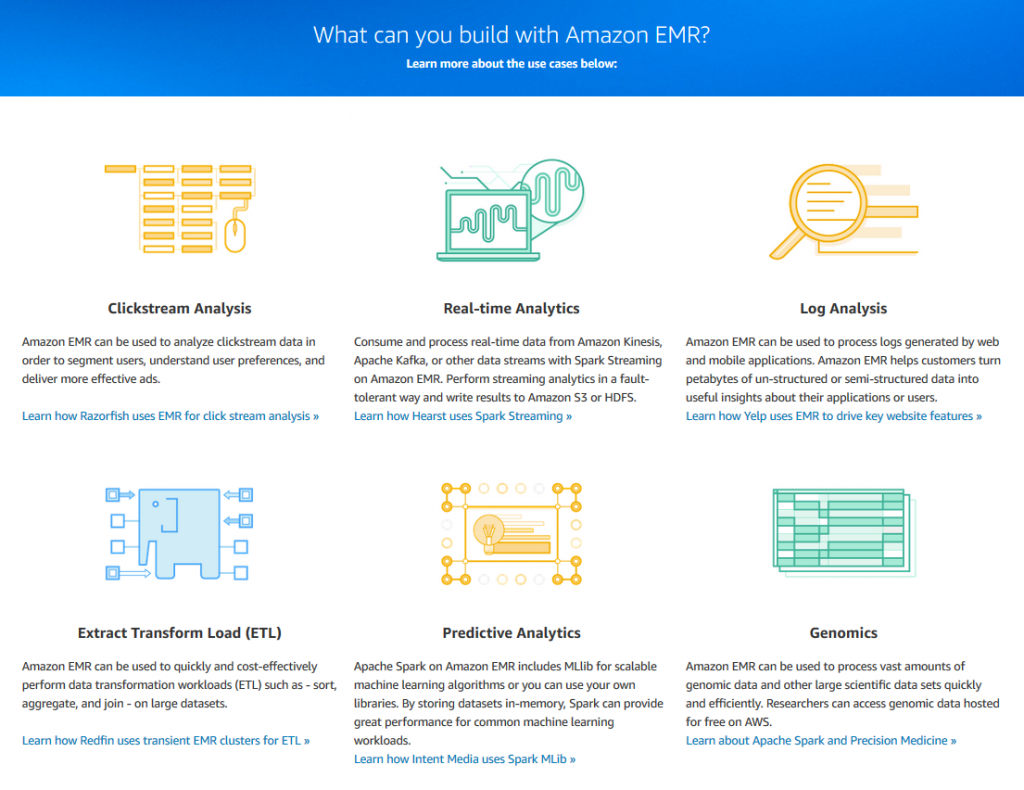 What can you build with Amazon EMR?

Learn more about the use cases below:

Clickstream Analysis

Amazon EMR can be used to analyze clickstream data in order to segment users, understand user preferences, and deliver more effective ads.

Learn how Razorfish uses EMR for click stream analysis »

Real-time Analytics

Consume and process real-time data from Amazon Kinesis, Apache Kafka, or other data streams with Spark Streaming on Amazon EMR. Perform streaming analytics in a fault-tolerant way and write results to Amazon S3 or HDFS.

Learn how Hearst uses Spark Streaming »

Log Analysis

Amazon EMR can be used to process logs generated by web and mobile applications. Amazon EMR helps customers turn petabytes of un-structured or semi-structured data into useful insights about their applications or users.

Learn how Yelp uses EMR to drive key website features »

Extract Transform Load (ETL)

Amazon EMR can be used to quickly and cost-effectively perform data transformation workloads (ETL) such as - sort, aggregate, and join - on large datasets.

Learn how Redfin uses transient EMR clusters for ETL »

Predictive Analytics

Apache Spark on Amazon EMR includes MLlib for scalable machine learning algorithms or you can use your own libraries. By storing datasets in-memory, Spark can provide great performance for common machine learning workloads.

Learn how Intent Media uses Spark MLlib »

Genomics

Amazon EMR can be used to process vast amounts of genomic data and other large scientific data sets quickly and efficiently. Researchers can access genomic data hosted for free on AWS.

Learn about Apache Spark and Precision Medicine »